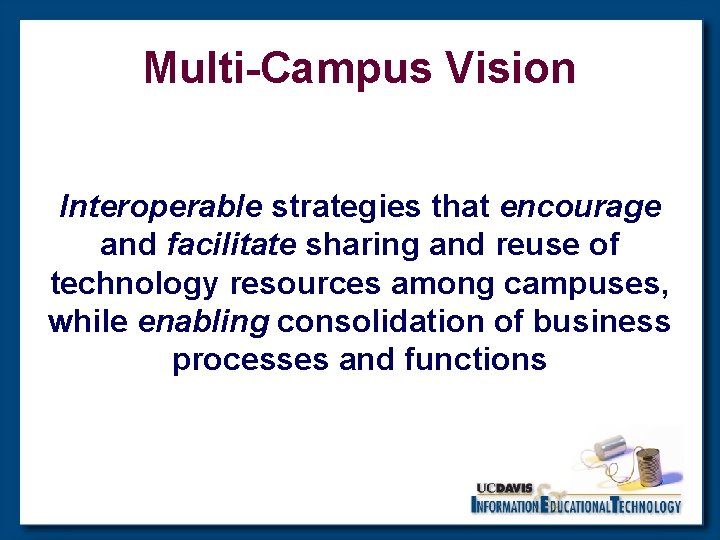 Multi-Campus Vision

Interoperable strategies that encourage and facilitate sharing and reuse of technology resources among campuses, while enabling consolidation of business processes and functions

UCDAVIS
INFORMATION & EDUCATIONAL TECHNOLOGY